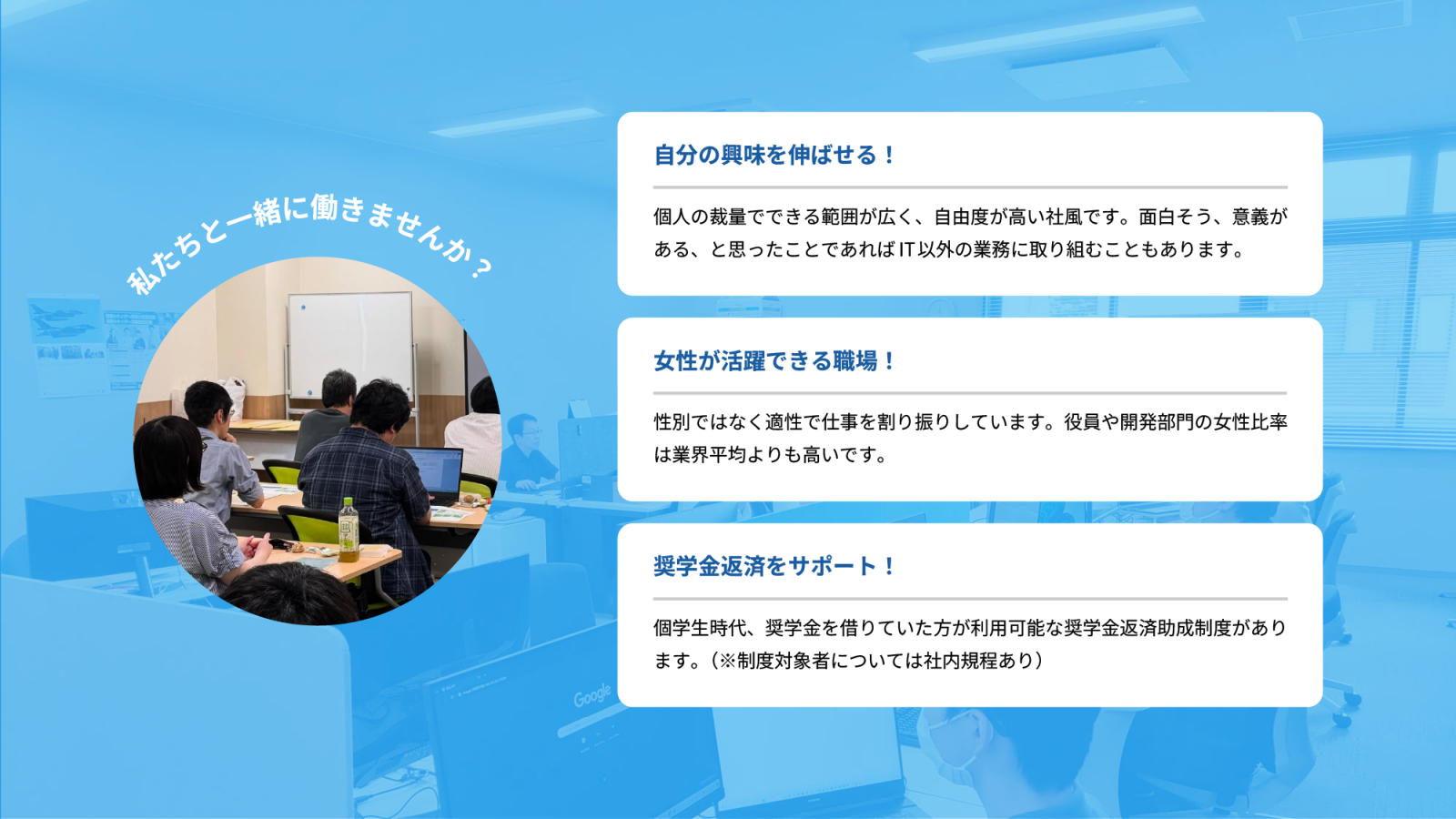 私たちと一緒に働きませんか？

自分の興味を伸ばせる！

個人の裁量でできる範囲が広く、自由度が高い社風です。面白そう、意義がある、と思ったことであればIT以外の業務に取り組むこともあります。

女性が活躍できる職場！

性別ではなく適性で仕事を割り振りしています。役員や開発部門の女性比率は業界平均よりも高いです。

奨学金返済をサポート！

個学生時代、奨学金を借りていた方が利用可能な奨学金返済助成制度があります。（※制度対象者については社内規程あり）

Google